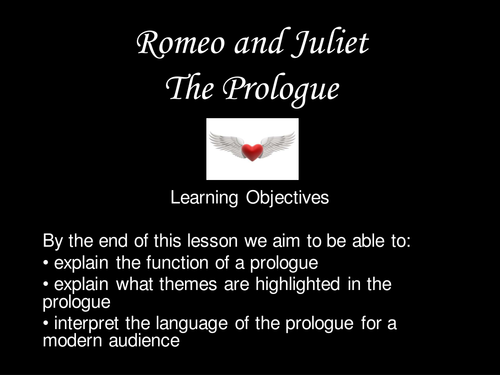 Romeo and Juliet
The Prologue

Learning Objectives

By the end of this lesson we aim to be able to:
• explain the function of a prologue
• explain what themes are highlighted in the prologue
• interpret the language of the prologue for a modern audience